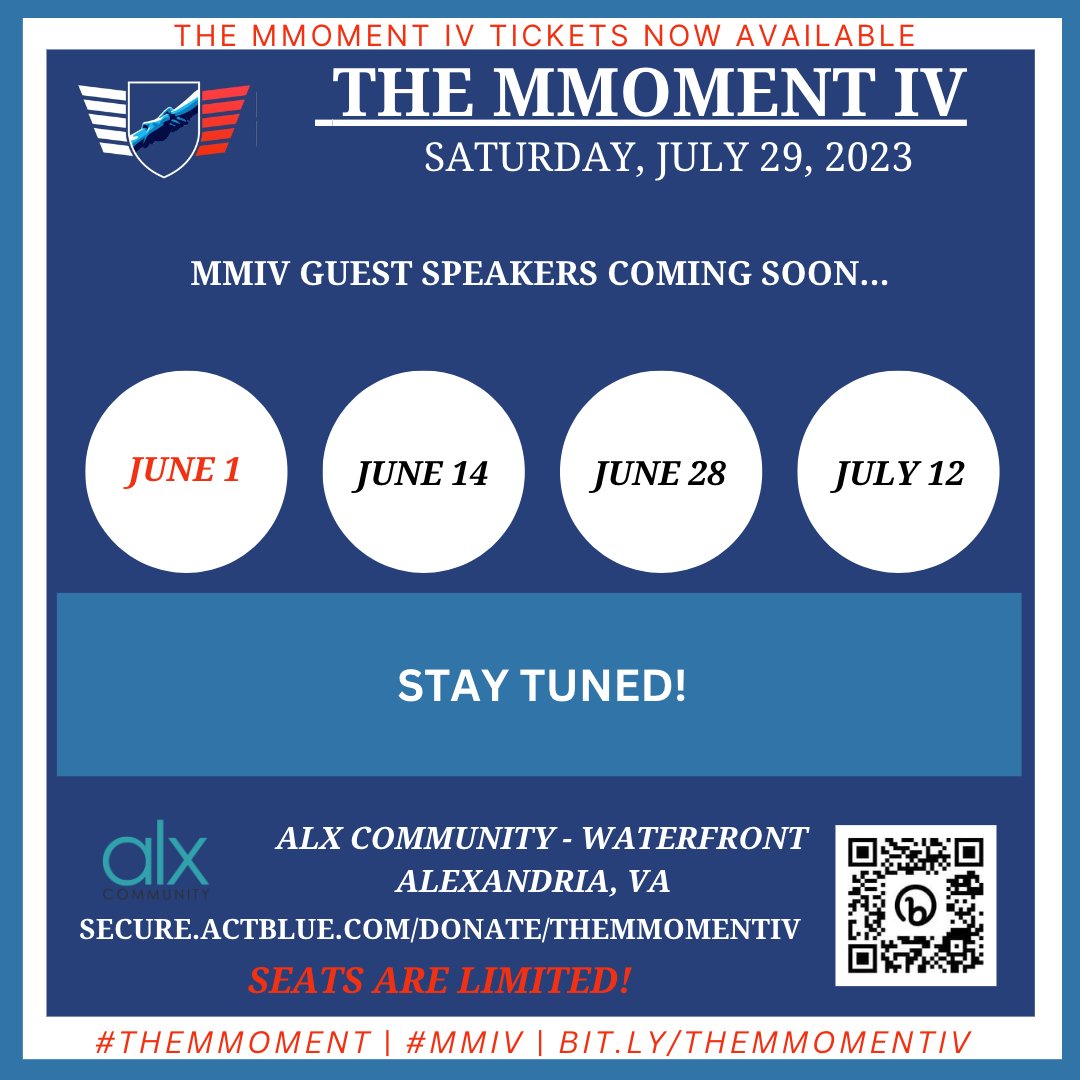 THE MMOMENT IV TICKETS NOW AVAILABLE

THE MMOMENT IV

SATURDAY, JULY 29, 2023

MMIV GUEST SPEAKERS COMING SOON...

JUNE 1

JUNE 14

JUNE 28

JULY 12

STAY TUNED!

alx COMMUNITY

ALX COMMUNITY - WATERFRONT
ALEXANDRIA, VA

SECURE.ACTBLUE.COM/DONATE/THEMMOMENTIV

SEATS ARE LIMITED!

#THEMMOMENT | #MMIV | BIT.LY/THEMMOMENTIV